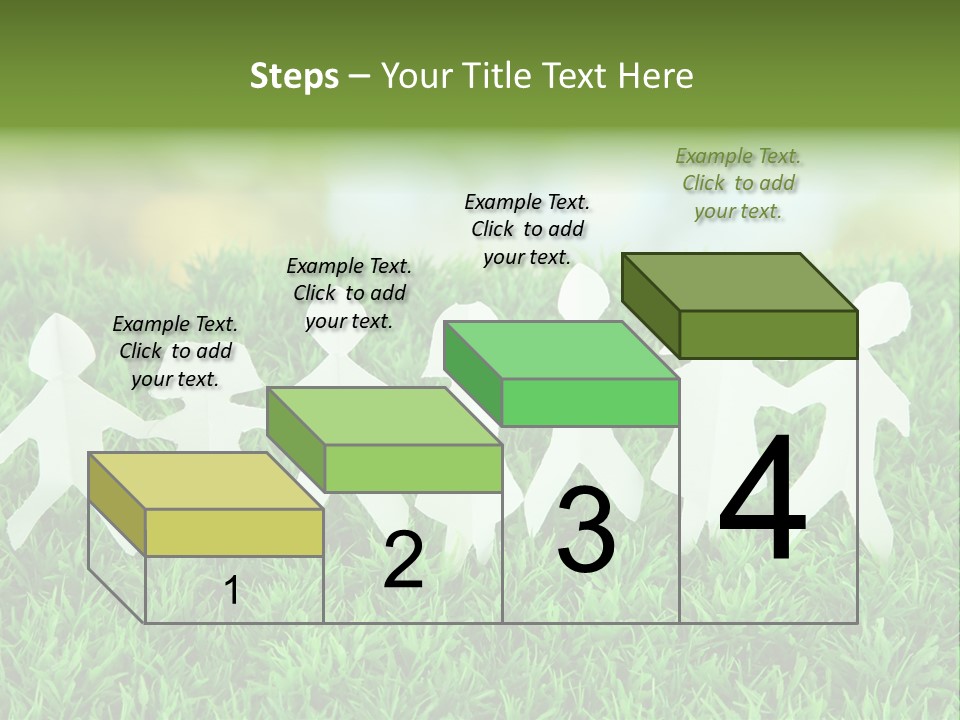 Steps – Your Title Text Here

Example Text. Click to add your text.

Example Text. Click to add your text.

Example Text. Click to add your text.

Example Text. Click to add your text.

1

2

3

4